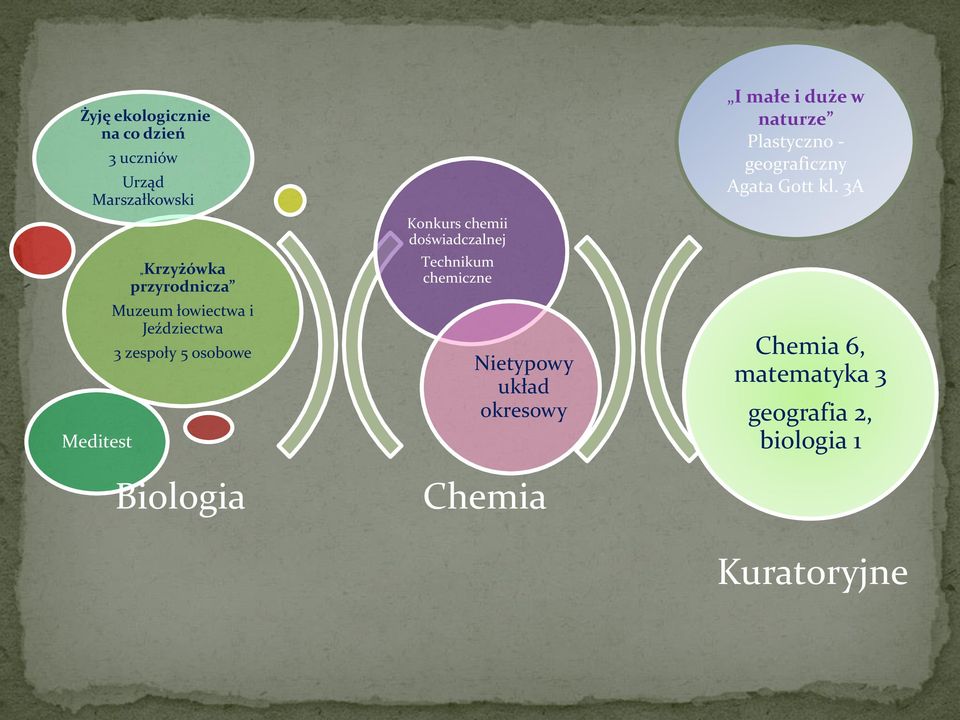 Żyję ekologicznie na co dzień
3 uczniów
Urząd Marszałkowski

„Krzyżówka przyrodnicza”
Muzeum łowiectwa i Jeździectwa
3 zespoły 5 osobowe

Meditest

Biologia

Konkurs chemii doświadczalnej
Technikum chemiczne

Nietypowy układ okresowy

Chemia

„I małe i duże w naturze”
Plastyczno - geograficzny
Agata Gott kl. 3A

Chemia 6, matematyka 3
geografia 2, biologia 1

Kuratoryjne